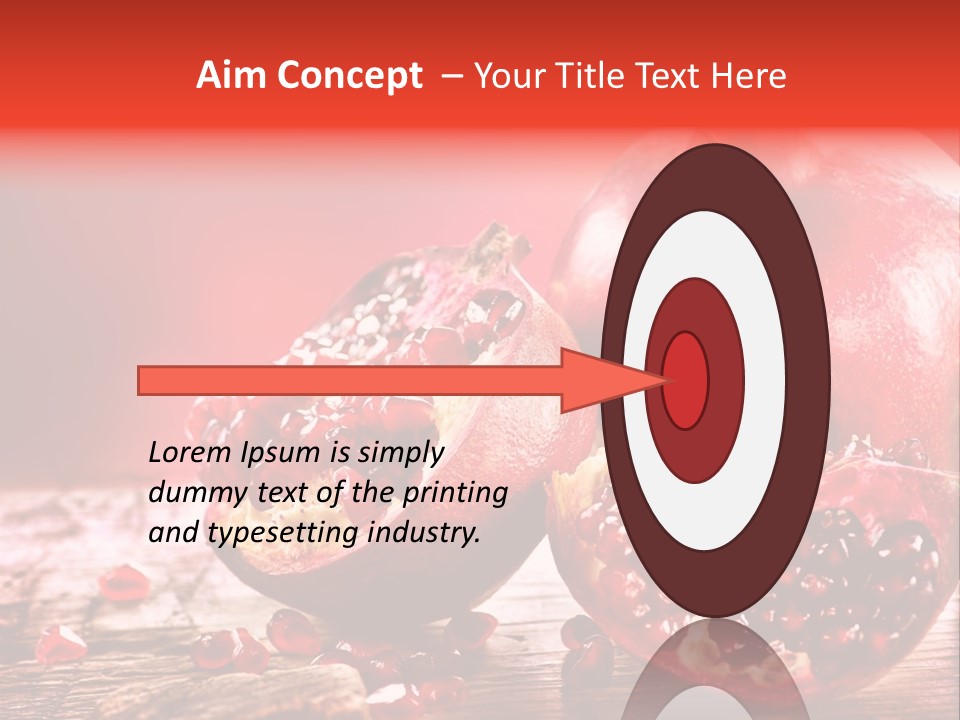 Aim Concept – Your Title Text Here

Lorem Ipsum is simply dummy text of the printing and typesetting industry.